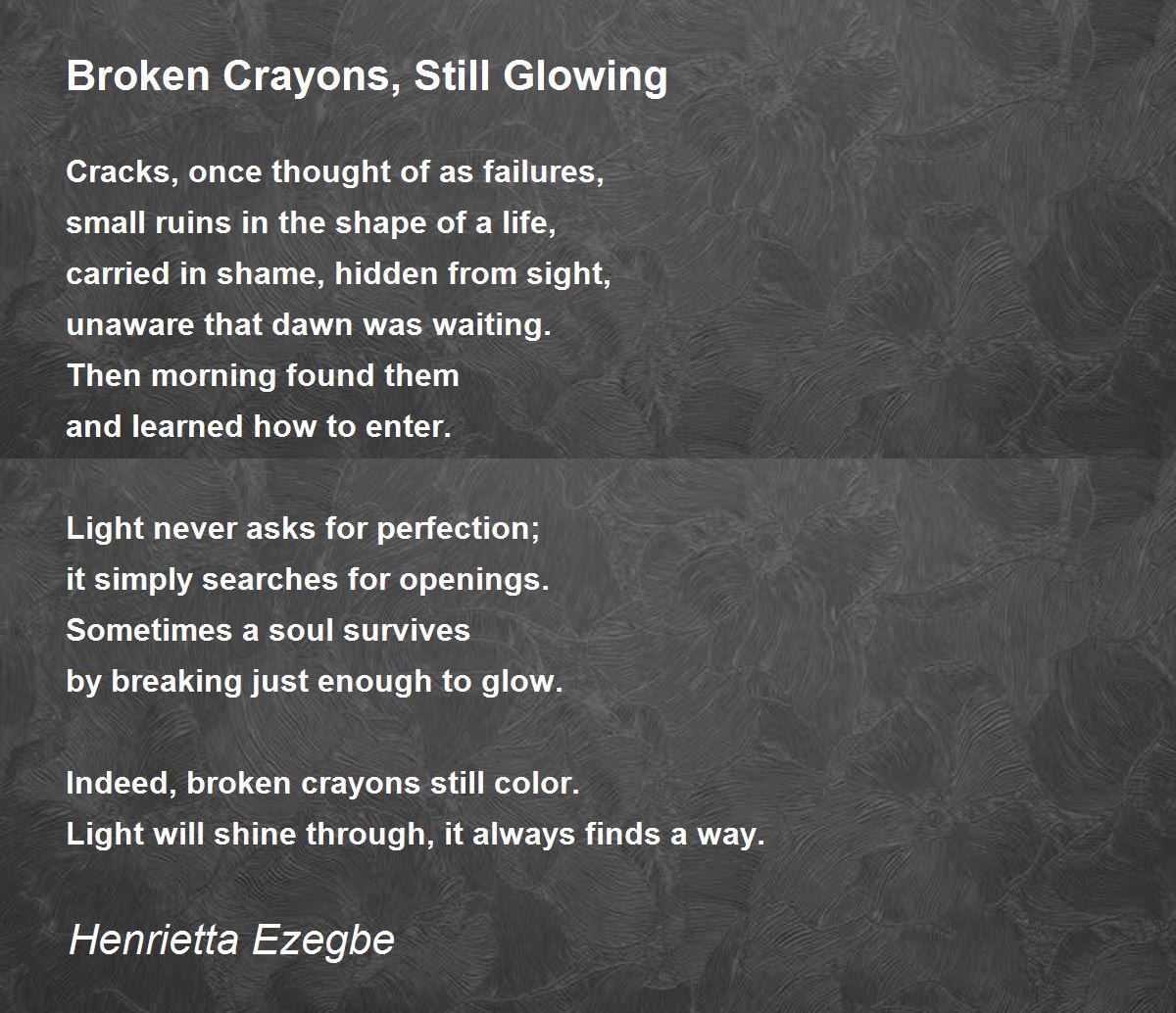 Broken Crayons, Still Glowing

Cracks, once thought of as failures,
small ruins in the shape of a life,
carried in shame, hidden from sight,
unaware that dawn was waiting.
Then morning found them
and learned how to enter.

Light never asks for perfection;
it simply searches for openings.
Sometimes a soul survives
by breaking just enough to glow.

Indeed, broken crayons still color.
Light will shine through, it always finds a way.

Henrietta Ezegbe